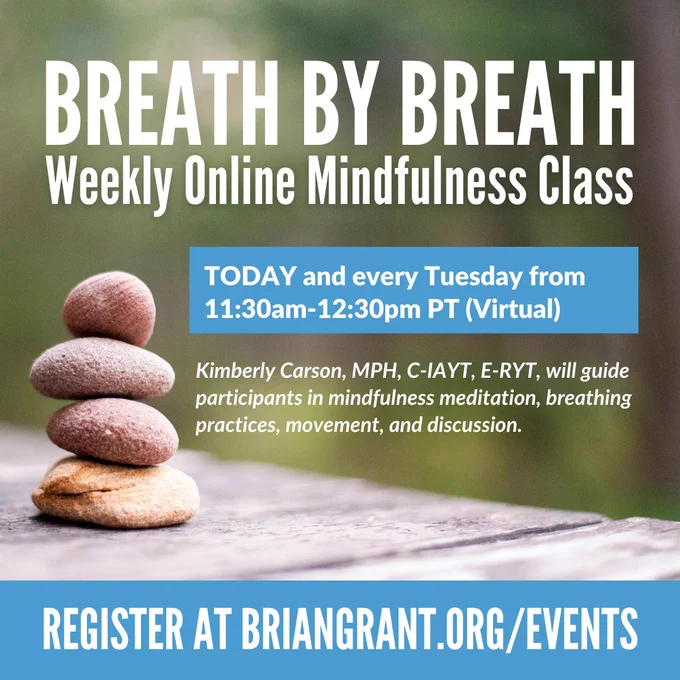 BREATH BY BREATH
Weekly Online Mindfulness Class

TODAY and every Tuesday from 11:30am-12:30pm PT (Virtual)

Kimberly Carson, MPH, C-IAYT, E-RYT, will guide participants in mindfulness meditation, breathing practices, movement, and discussion.

REGISTER AT BRIANGRANT.ORG/EVENTS